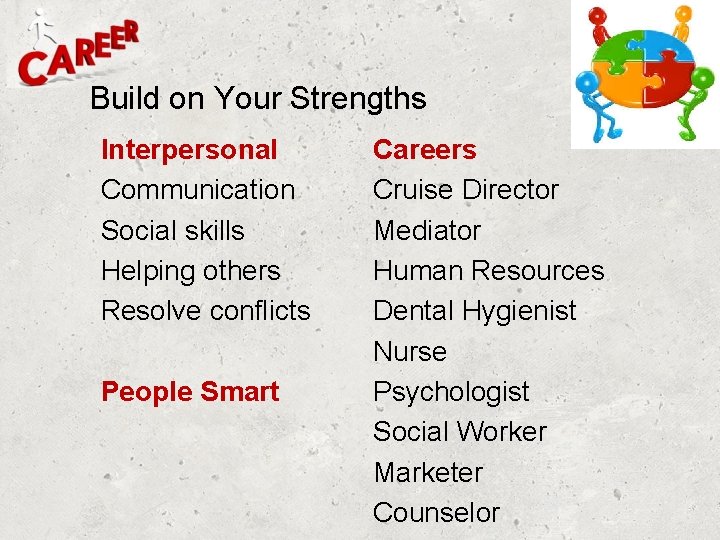 CAREER

Build on Your Strengths

Interpersonal
Communication
Social skills
Helping others
Resolve conflicts

People Smart

Careers
Cruise Director
Mediator
Human Resources
Dental Hygienist
Nurse
Psychologist
Social Worker
Marketer
Counselor